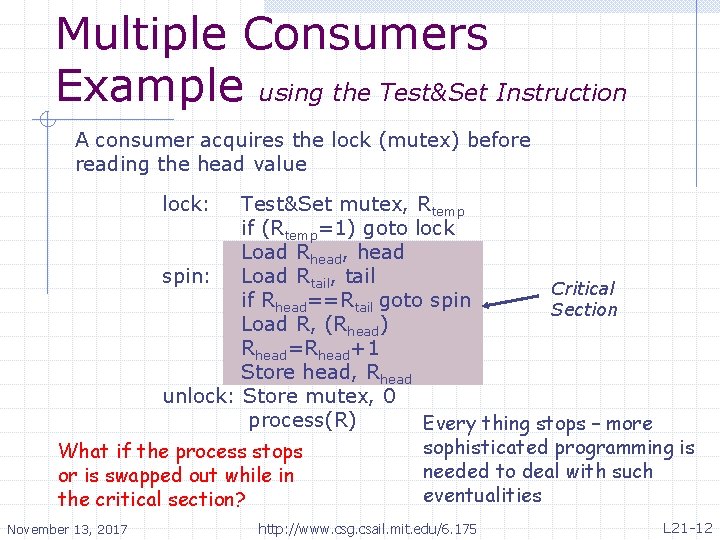 Multiple Consumers Example using the Test&Set Instruction

A consumer acquires the lock (mutex) before reading the head value

lock: Test&Set mutex, $R_{temp}$
if ($R_{temp}$=1) goto lock
Load $R_{head}$, head
spin: Load $R_{tail}$, tail
if $R_{head}$==$R_{tail}$ goto spin
Load R, ($R_{head}$)
$R_{head}$=$R_{head}$+1
Store head, $R_{head}$
unlock: Store mutex, 0
process(R)

Critical Section

What if the process stops or is swapped out while in the critical section?

Every thing stops – more sophisticated programming is needed to deal with such eventualities

November 13, 2017

http://www.csg.csail.mit.edu/6.175

L21-12